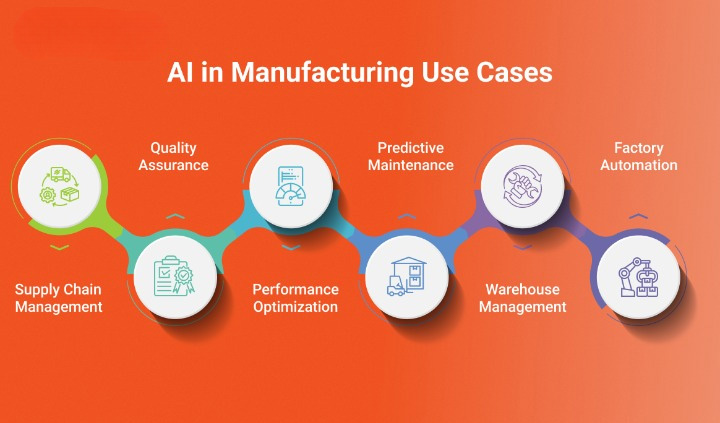 AI in Manufacturing Use Cases

Supply Chain Management

Quality Assurance

Performance Optimization

Predictive Maintenance

Warehouse Management

Factory Automation